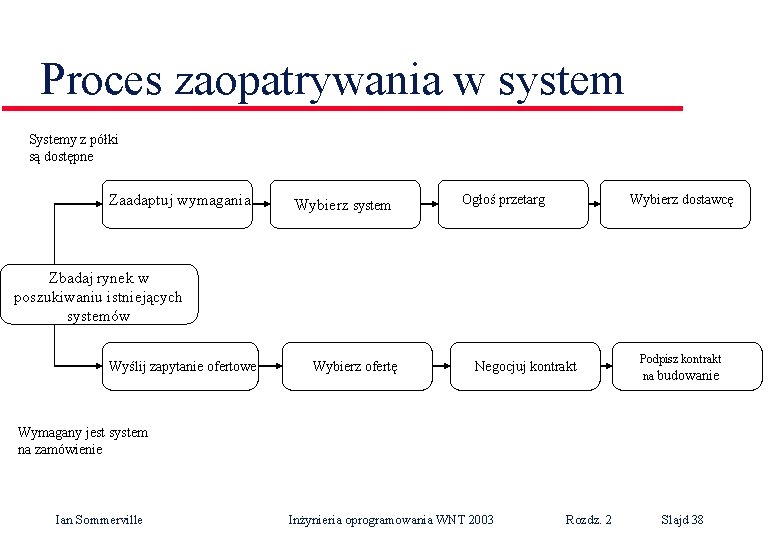 Proces zaopatrywania w system

Systemy z półki są dostępne

Zaadaptuj wymagania

Wybierz system

Ogłoś przetarg

Wybierz dostawcę

Zbadaj rynek w poszukiwaniu istniejących systemów

Wyślij zapytanie ofertowe

Wybierz ofertę

Negocjuj kontrakt

Podpisz kontrakt na budowanie

Wymagany jest system na zamówienie

Ian Sommerville

Inżynieria oprogramowania WNT 2003

Rozdz. 2

Slajd 38